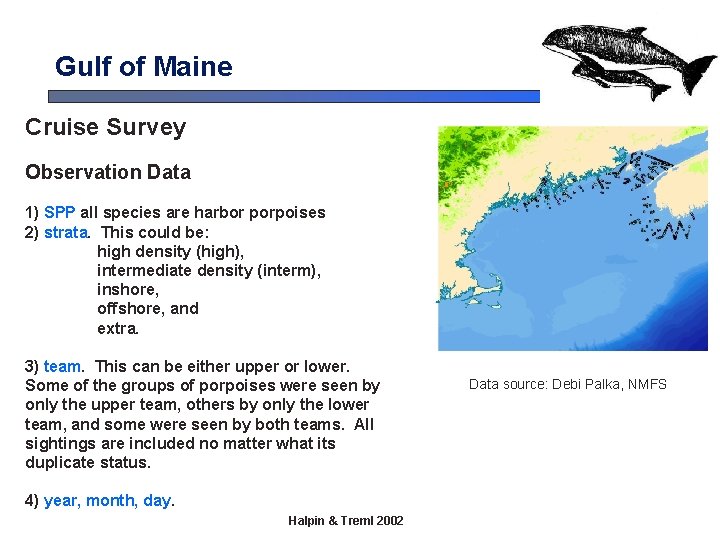 Gulf of Maine

Cruise Survey

Observation Data

1) SPP all species are harbor porpoises
2) strata. This could be:
high density (high),
intermediate density (interm),
inshore,
offshore, and
extra.

3) team. This can be either upper or lower. Some of the groups of porpoises were seen by only the upper team, others by only the lower team, and some were seen by both teams. All sightings are included no matter what its duplicate status.

4) year, month, day.

Data source: Debi Palka, NMFS

Halpin & Treml 2002